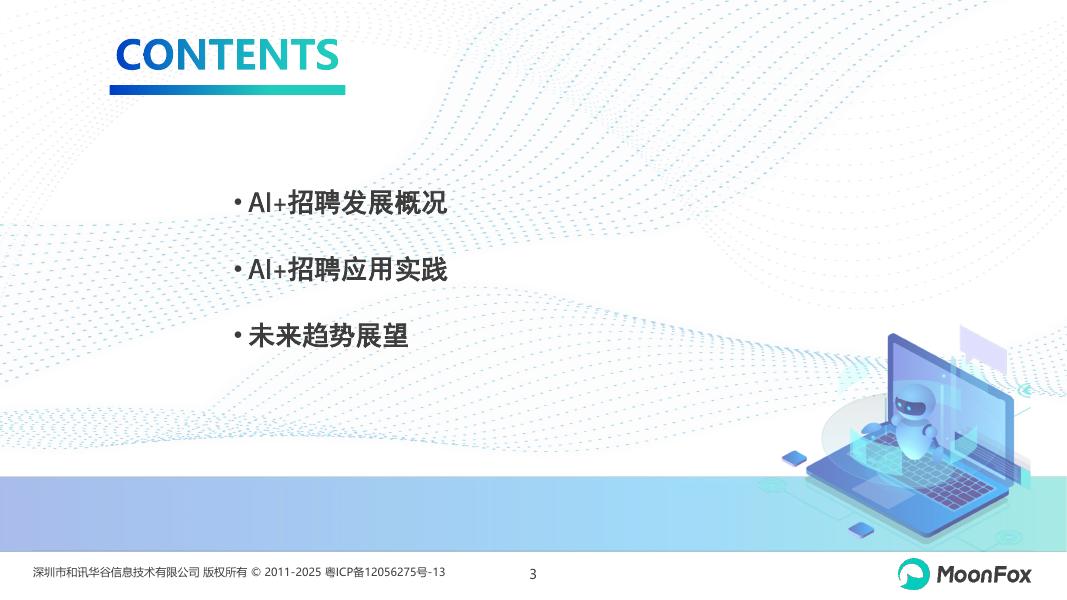 CONTENTS

• AI+招聘发展概况

• AI+招聘应用实践

• 未来趋势展望

深圳市和讯华谷信息技术有限公司 版权所有 © 2011-2025 粤ICP备12056275号-13

3

MoonFox